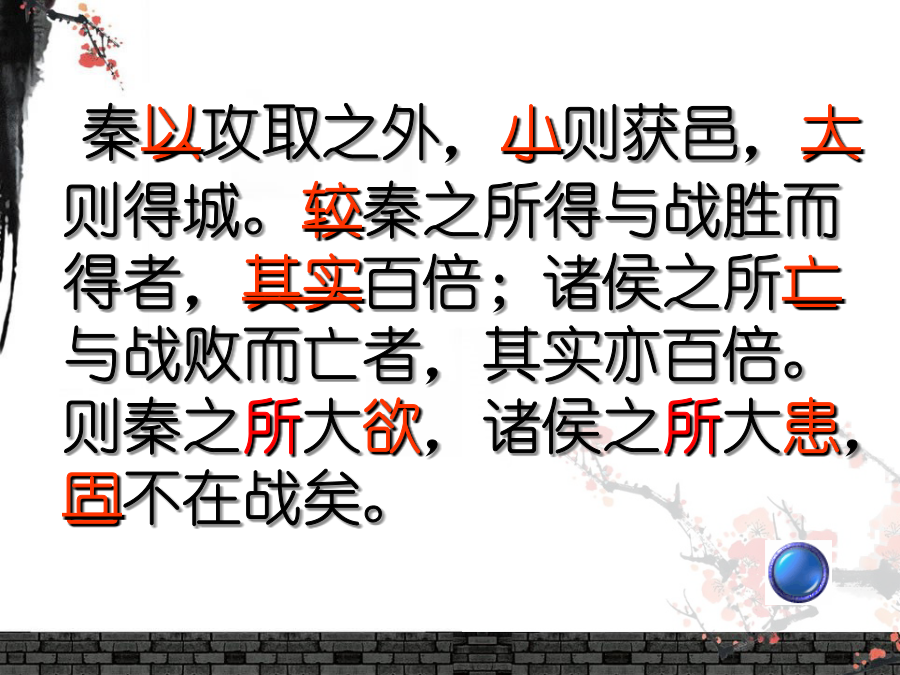 秦以攻取之外，小则获邑，大则得城。较秦之所得与战胜而得者，其实百倍；诸侯之所亡与战败而亡者，其实亦百倍。则秦之所大欲，诸侯之所大患，固不在战矣。